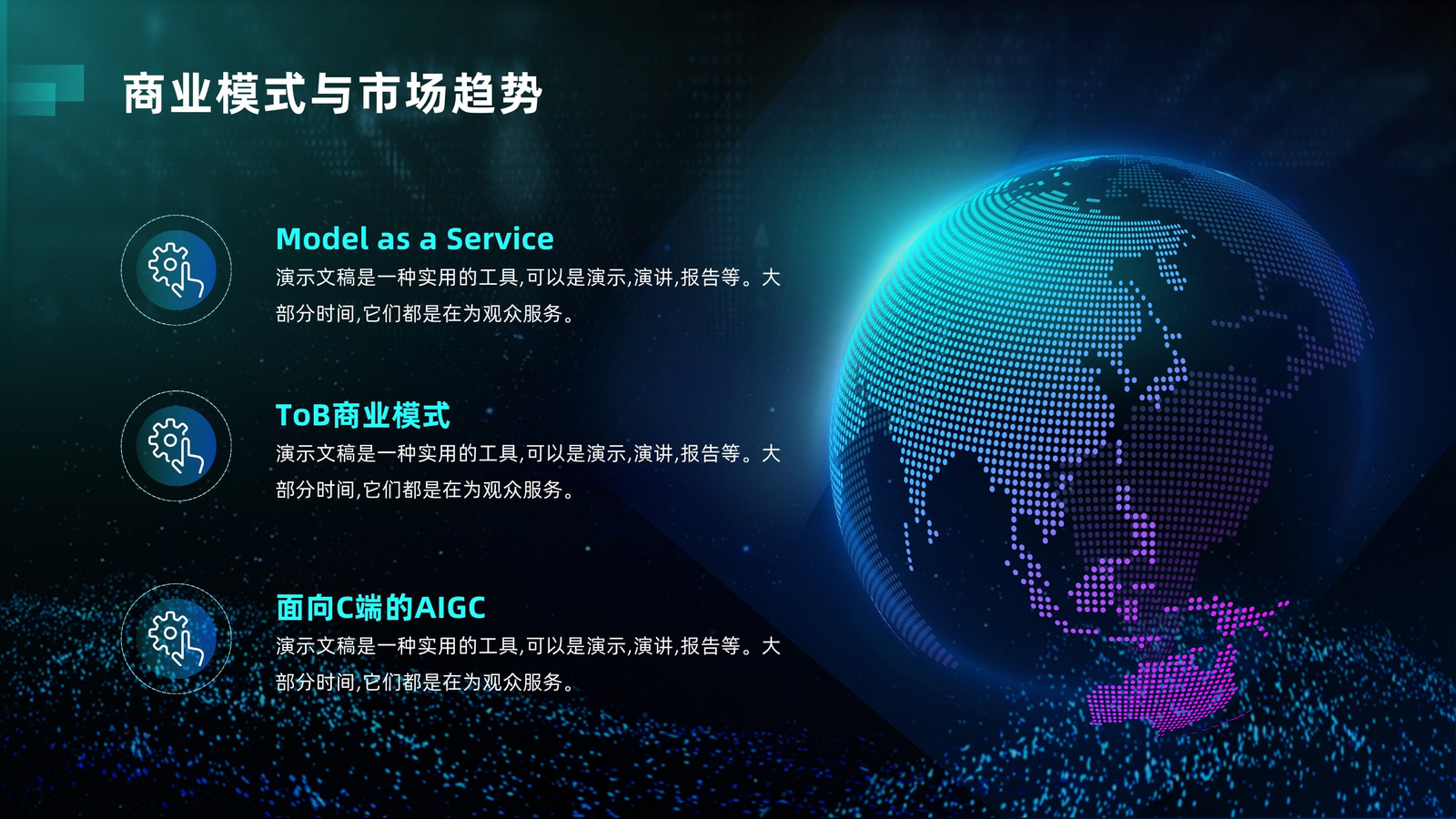 商业模式与市场趋势

Model as a Service
演示文稿是一种实用的工具,可以是演示,演讲,报告等。大部分时间,它们都是在为观众服务。

ToB商业模式
演示文稿是一种实用的工具,可以是演示,演讲,报告等。大部分时间,它们都是在为观众服务。

面向C端的AIGC
演示文稿是一种实用的工具,可以是演示,演讲,报告等。大部分时间,它们都是在为观众服务。